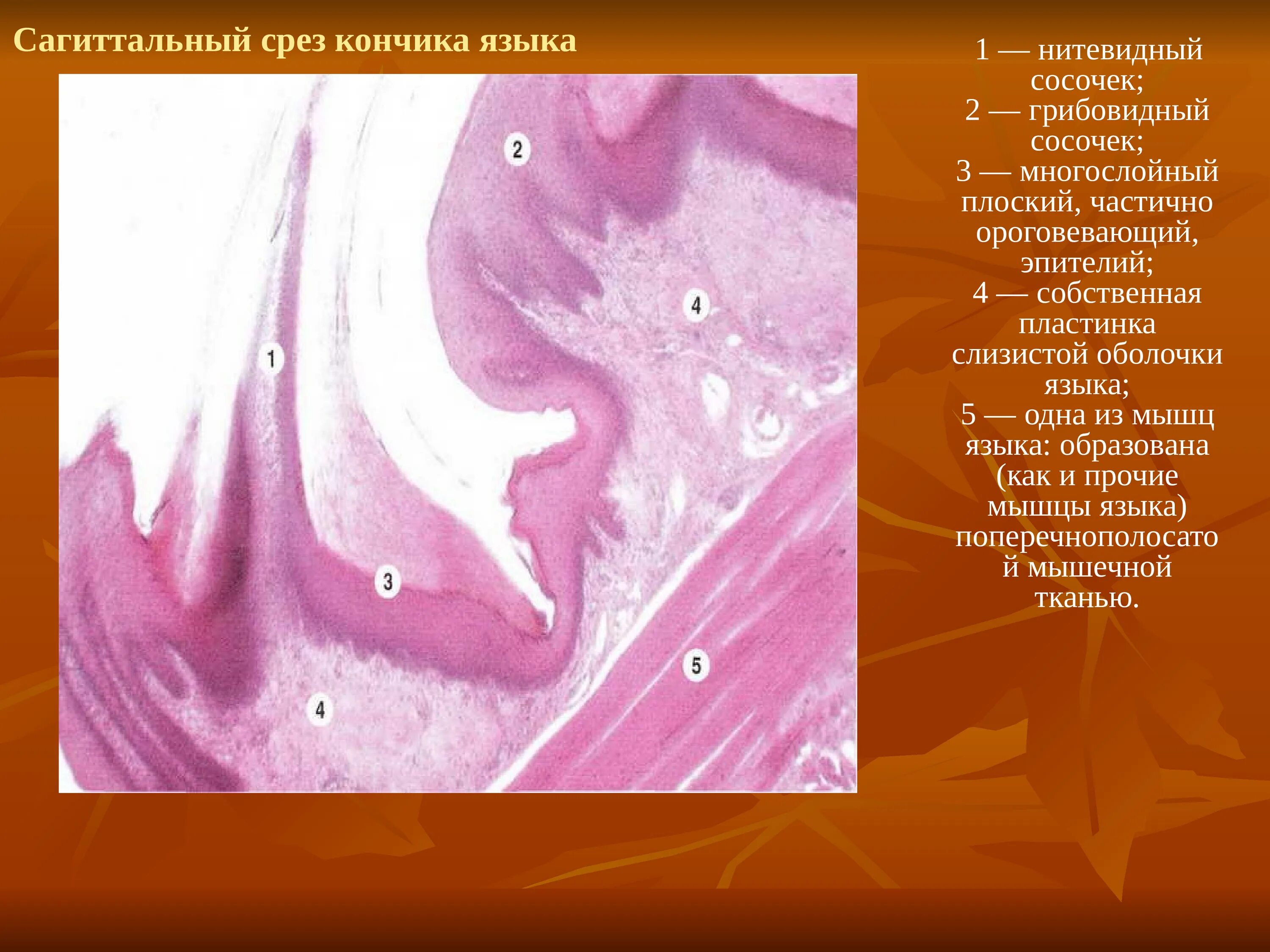 Сагиттальный срез кончика языка

2

4

1

3

5

4

1 — нитевидный сосочек;
2 — грибовидный сосочек;
3 — многослойный плоский, частично ороговевающий, эпителий;
4 — собственная пластинка слизистой оболочки языка;
5 — одна из мышц языка: образована (как и прочие мышцы языка) поперечнополосато й мышечной тканью.